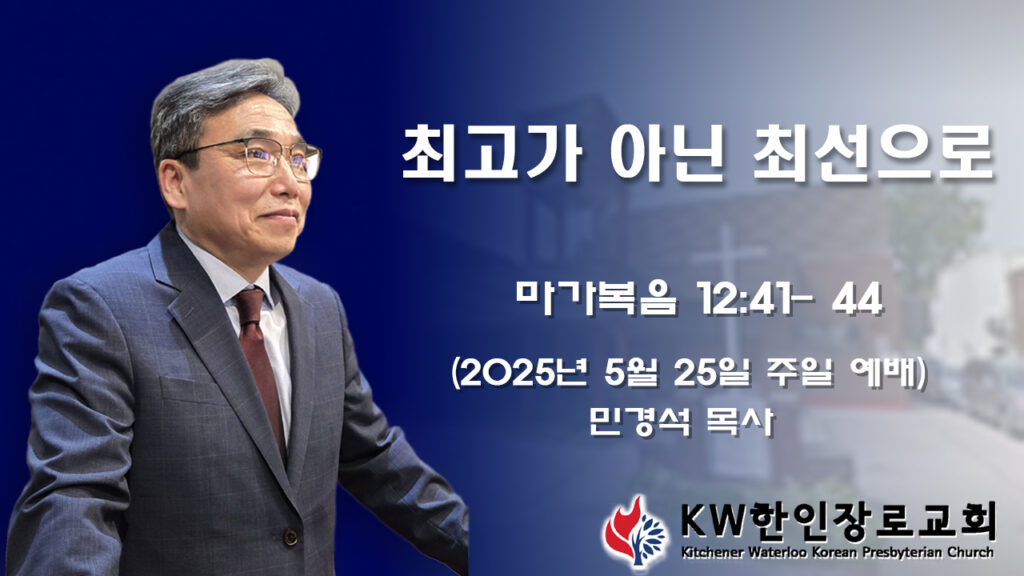 최고가 아닌 최선으로

마가복음 12:41- 44

(2025년 5월 25일 주일 예배)
민경석 목사

KW한인장로교회
Kitchener Waterloo Korean Presbyterian Church